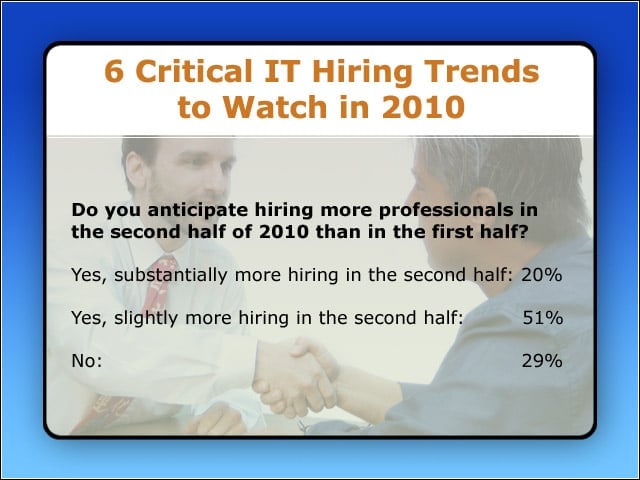 6 Critical IT Hiring Trends to Watch in 2010

Do you anticipate hiring more professionals in the second half of 2010 than in the first half?

Yes, substantially more hiring in the second half: 20%

Yes, slightly more hiring in the second half: 51%

No: 29%